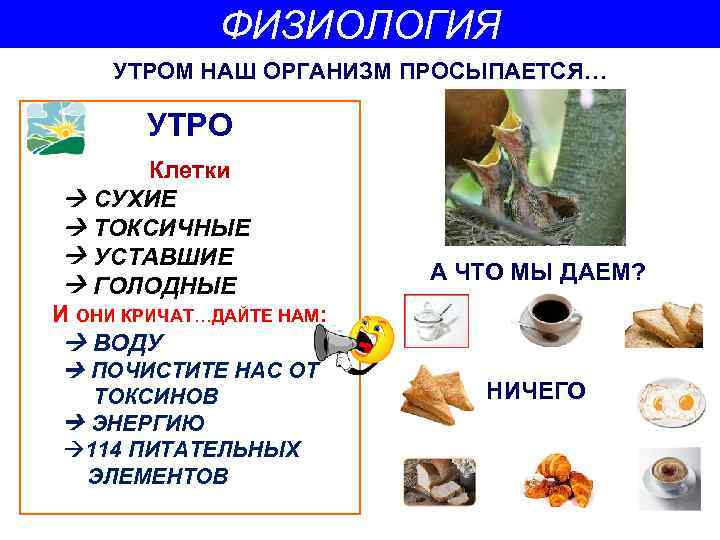 ФИЗИОЛОГИЯ

УТРОМ НАШ ОРГАНИЗМ ПРОСЫПАЕТСЯ…

УТРО

Клетки

→ СУХИЕ
→ ТОКСИЧНЫЕ
→ УСТАВШИЕ
→ ГОЛОДНЫЕ

И ОНИ КРИЧАТ…ДАЙТЕ НАМ:

→ ВОДУ
→ ПОЧИСТИТЕ НАС ОТ ТОКСИНОВ
→ ЭНЕРГИЮ
→114 ПИТАТЕЛЬНЫХ ЭЛЕМЕНТОВ

А ЧТО МЫ ДАЕМ?

НИЧЕГО